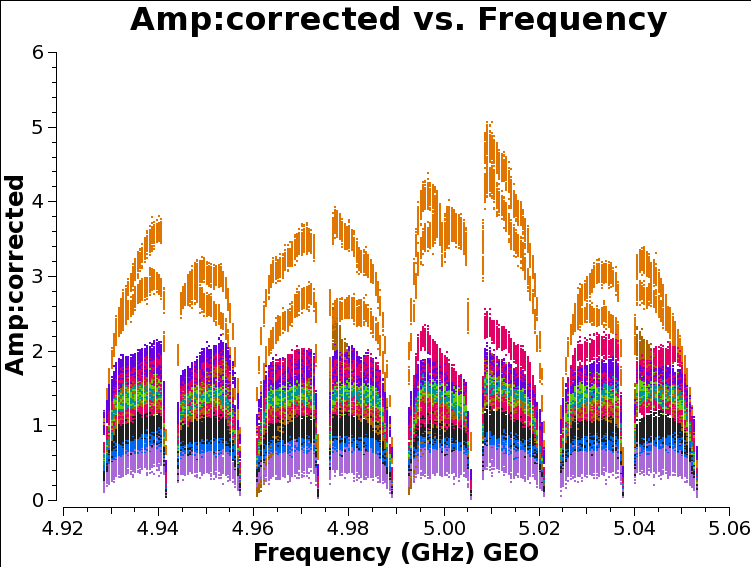 Amp:corrected vs. Frequency

Amp:corrected

6
5
4
3
2
1
0

4.92
4.94
4.96
4.98
5.00
5.02
5.04
5.06

Frequency (GHz) GEO